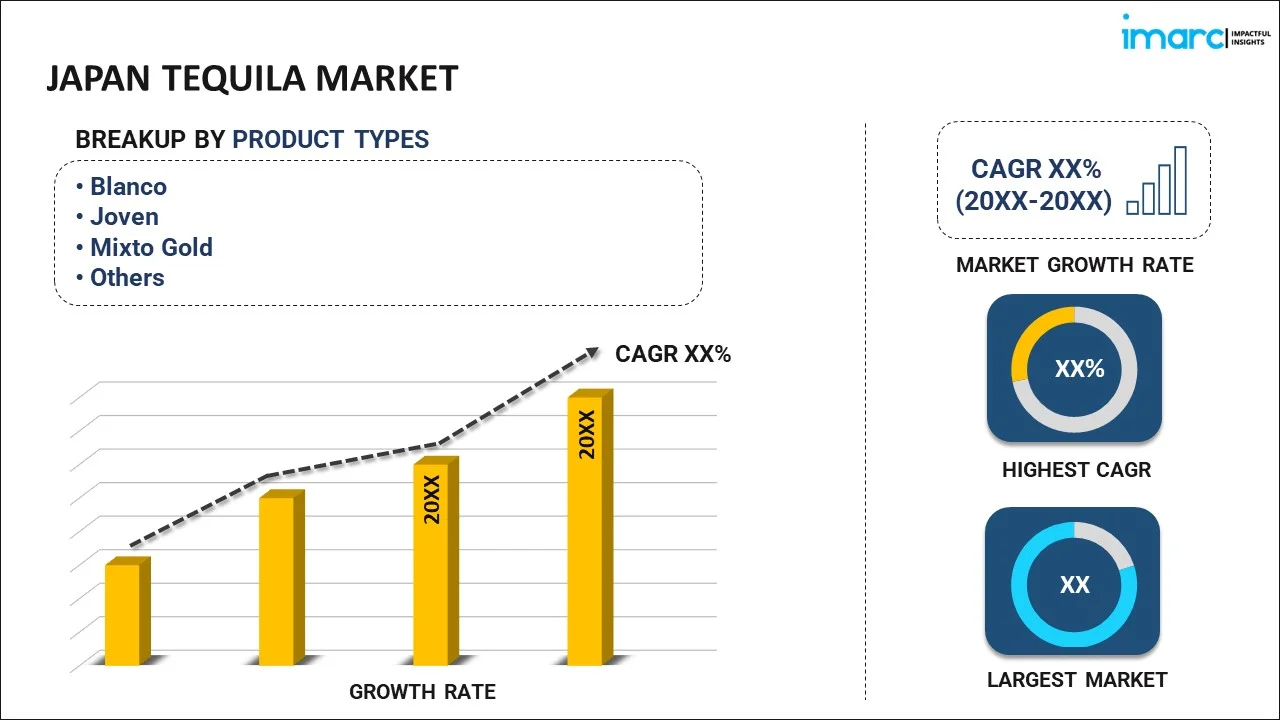 imarc IMPACTFUL INSIGHTS

JAPAN TEQUILA MARKET

BREAKUP BY PRODUCT TYPES

• Blanco
• Joven
• Mixto Gold
• Others

CAGR XX%

20XX

20XX

GROWTH RATE

CAGR XX% (20XX-20XX)

MARKET GROWTH RATE

XX%

HIGHEST CAGR

XX

LARGEST MARKET